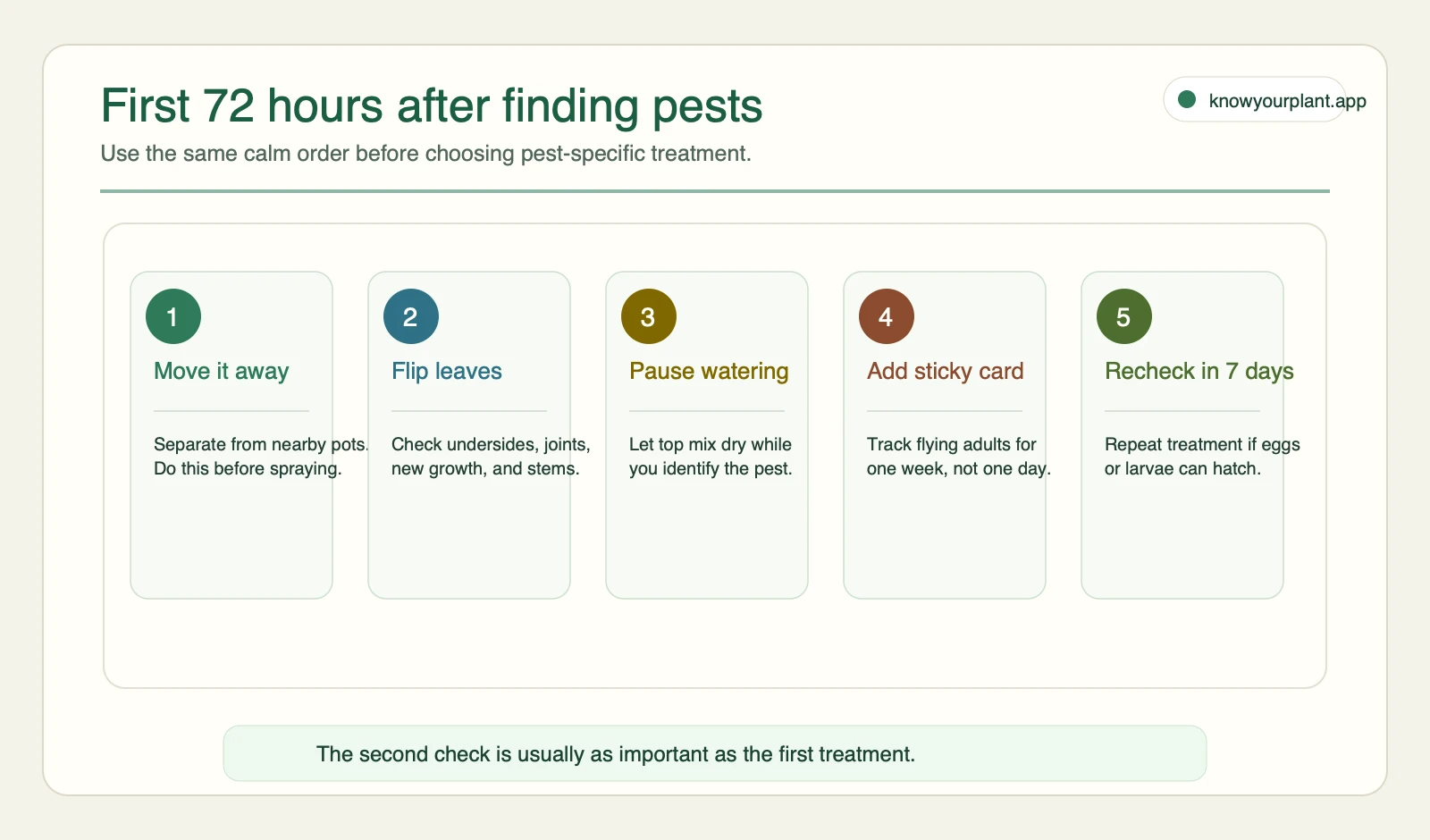 First 72 hours after finding pests

Use the same calm order before choosing pest-specific treatment.

knowyourplant.app

1
Move it away
Separate from nearby pots. Do this before spraying.

2
Flip leaves
Check undersides, joints, new growth, and stems.

3
Pause watering
Let top mix dry while you identify the pest.

4
Add sticky card
Track flying adults for one week, not one day.

5
Recheck in 7 days
Repeat treatment if eggs or larvae can hatch.

The second check is usually as important as the first treatment.